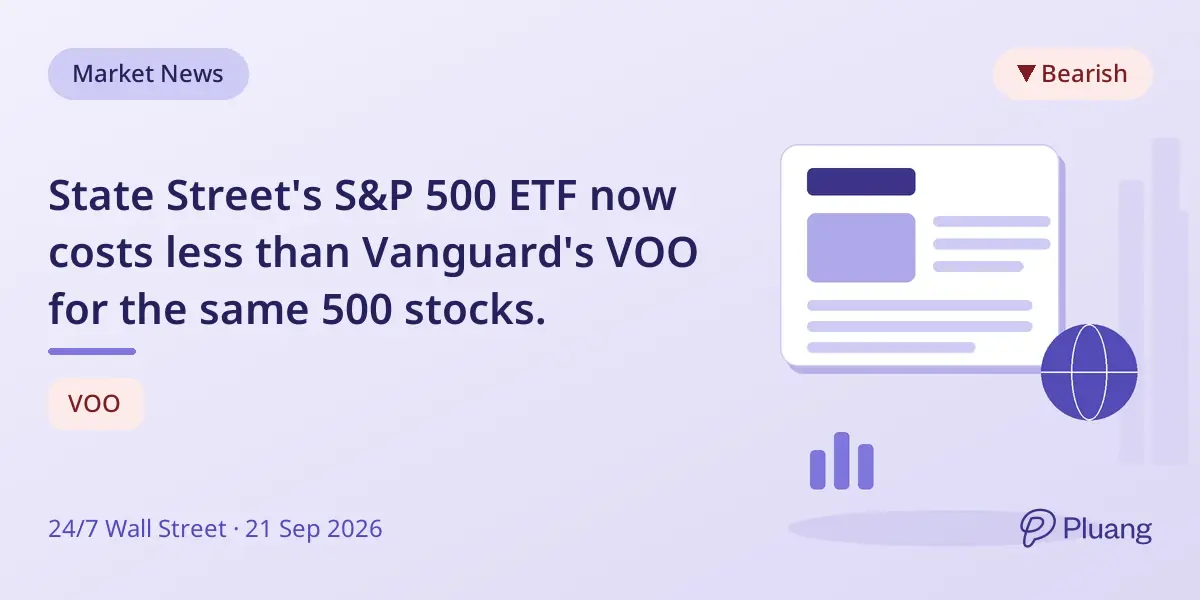 Market News

▼ Bearish

State Street's S&P 500 ETF now costs less than Vanguard's VOO for the same 500 stocks.

VOO

24/7 Wall Street · 21 Sep 2026

Pluang